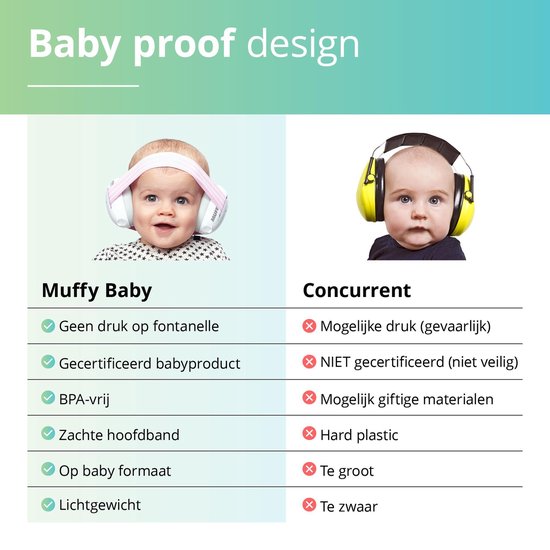 Baby proof design

| Muffy Baby | Concurrent |
|---|---|
| Geen druk op fontanelle | Mogelijke druk (gevaarlijk) |
| Gecertificeerd babyproduct | NIET gecertificeerd (niet veilig) |
| BPA-vrij | Mogelijk giftige materialen |
| Zachte hoofdband | Hard plastic |
| Op baby formaat | Te groot |
| Lichtgewicht | Te zwaar |